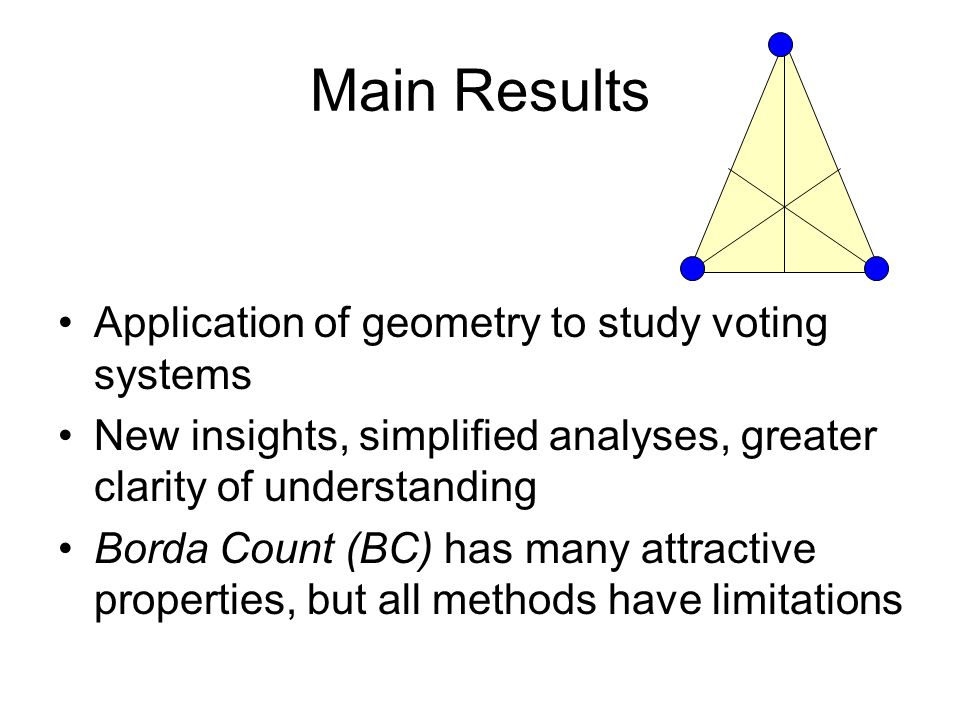 Main Results

• Application of geometry to study voting systems
• New insights, simplified analyses, greater clarity of understanding
• Borda Count (BC) has many attractive properties, but all methods have limitations